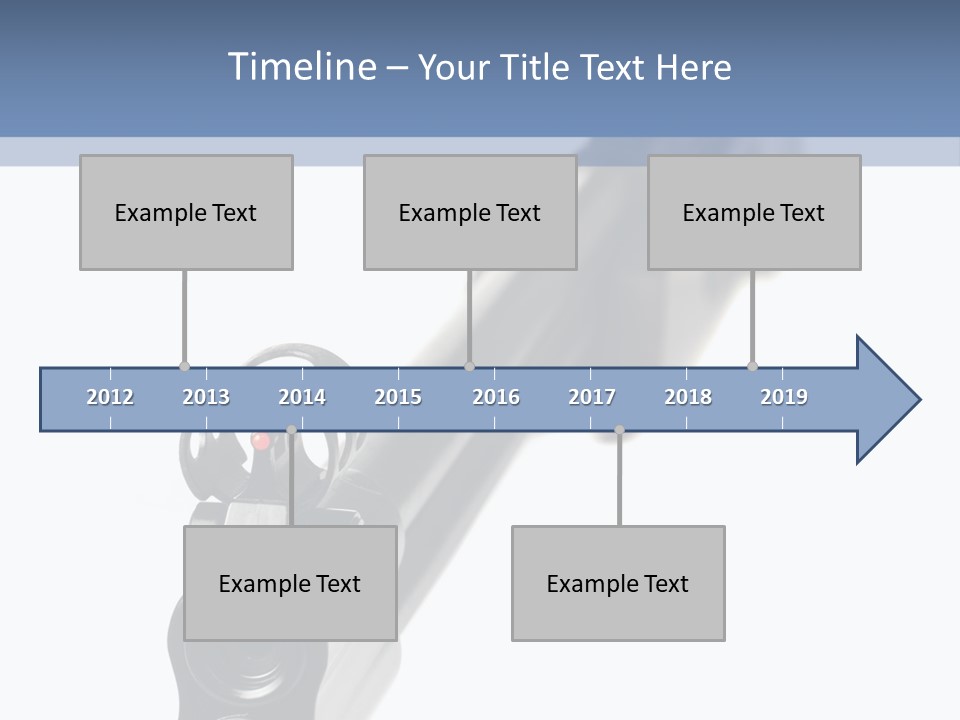 Timeline – Your Title Text Here

Example Text

Example Text

Example Text

2012 2013 2014 2015 2016 2017 2018 2019

Example Text

Example Text